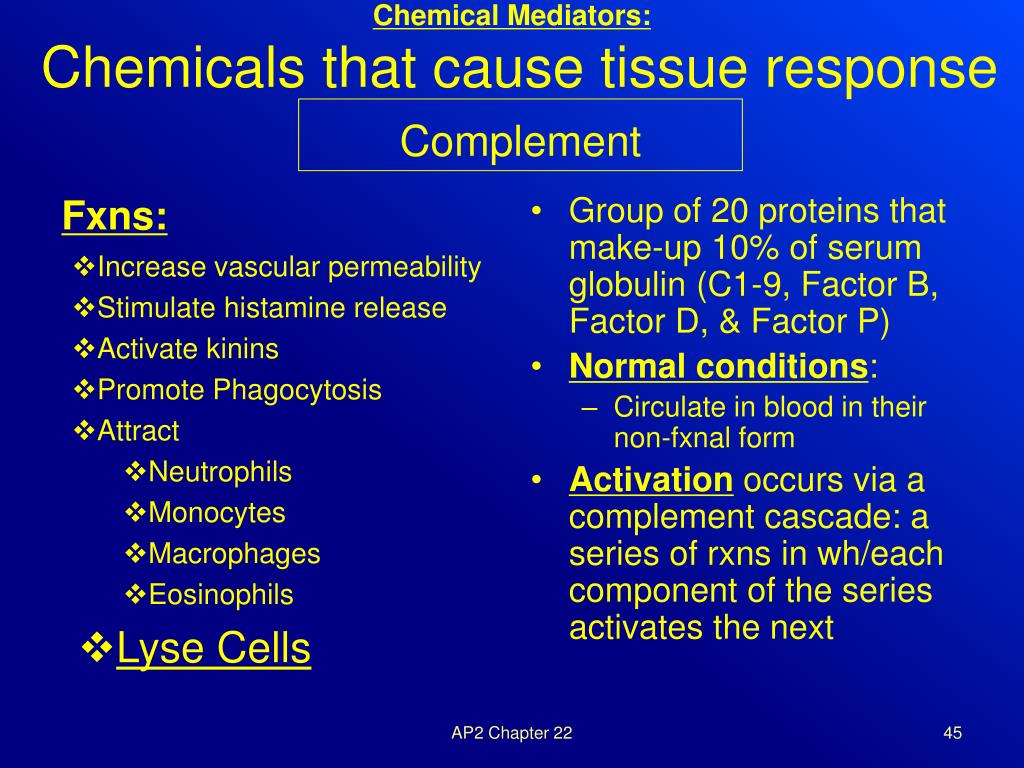 Chemical Mediators:
Chemicals that cause tissue response

Complement

Fxns:

❖Increase vascular permeability
❖Stimulate histamine release
❖Activate kinins
❖Promote Phagocytosis
❖Attract
❖Neutrophils
❖Monocytes
❖Macrophages
❖Eosinophils
❖Lyse Cells

• Group of 20 proteins that make-up 10% of serum globulin (C1-9, Factor B, Factor D, & Factor P)
• Normal conditions:
– Circulate in blood in their non-fxnal form
• Activation occurs via a complement cascade: a series of rxns in wh/each component of the series activates the next

AP2 Chapter 22

45